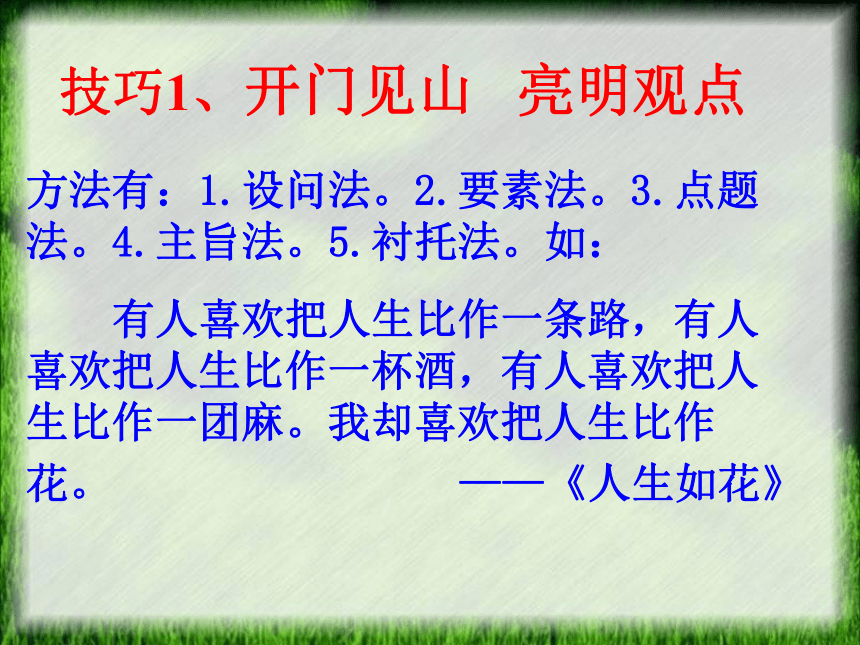 技巧1、开门见山　亮明观点

方法有：1.设问法。2.要素法。3.点题法。4.主旨法。5.衬托法。如：

有人喜欢把人生比作一条路，有人喜欢把人生比作一杯酒，有人喜欢把人生比作一团麻。我却喜欢把人生比作花。　　——《人生如花》